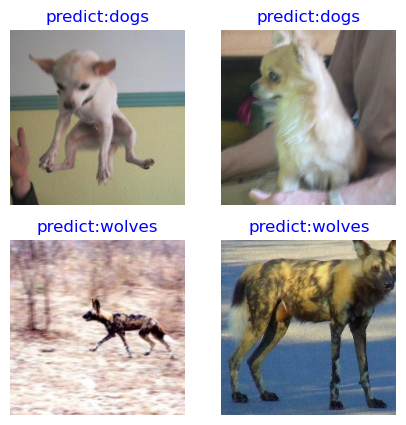 predict:dogs

predict:dogs

predict:wolves

predict:wolves